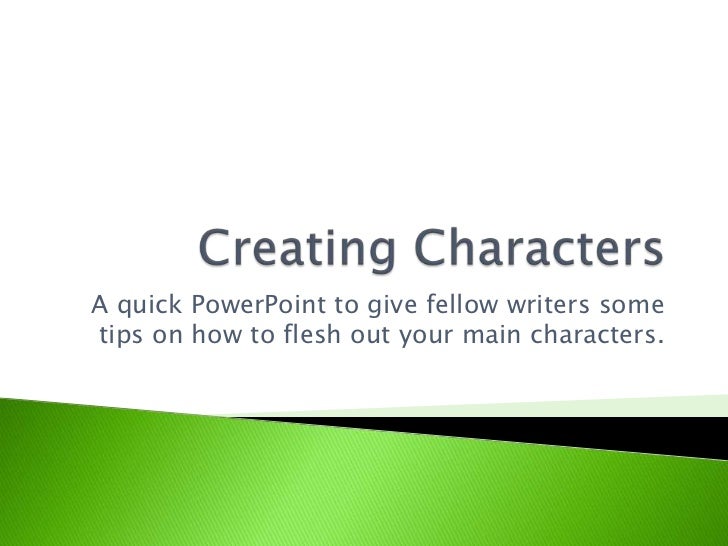 Creating Characters

A quick PowerPoint to give fellow writers some tips on how to flesh out your main characters.